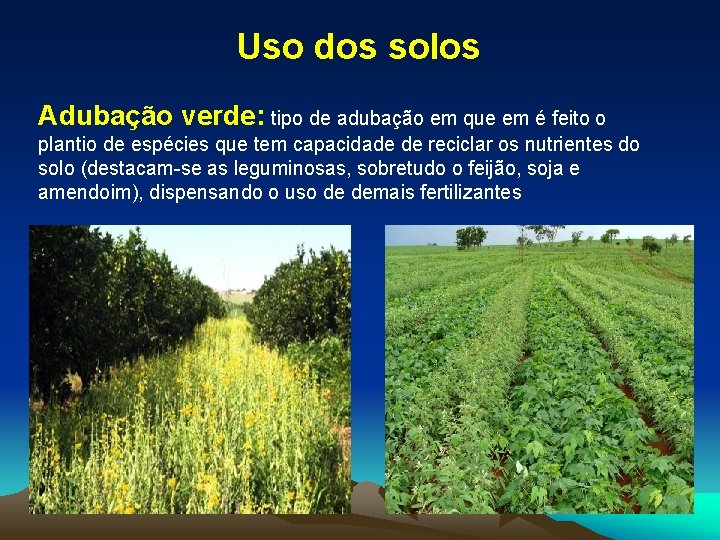 Uso dos solos

Adubação verde: tipo de adubação em que em é feito o plantio de espécies que tem capacidade de reciclar os nutrientes do solo (destacam-se as leguminosas, sobretudo o feijão, soja e amendoim), dispensando o uso de demais fertilizantes